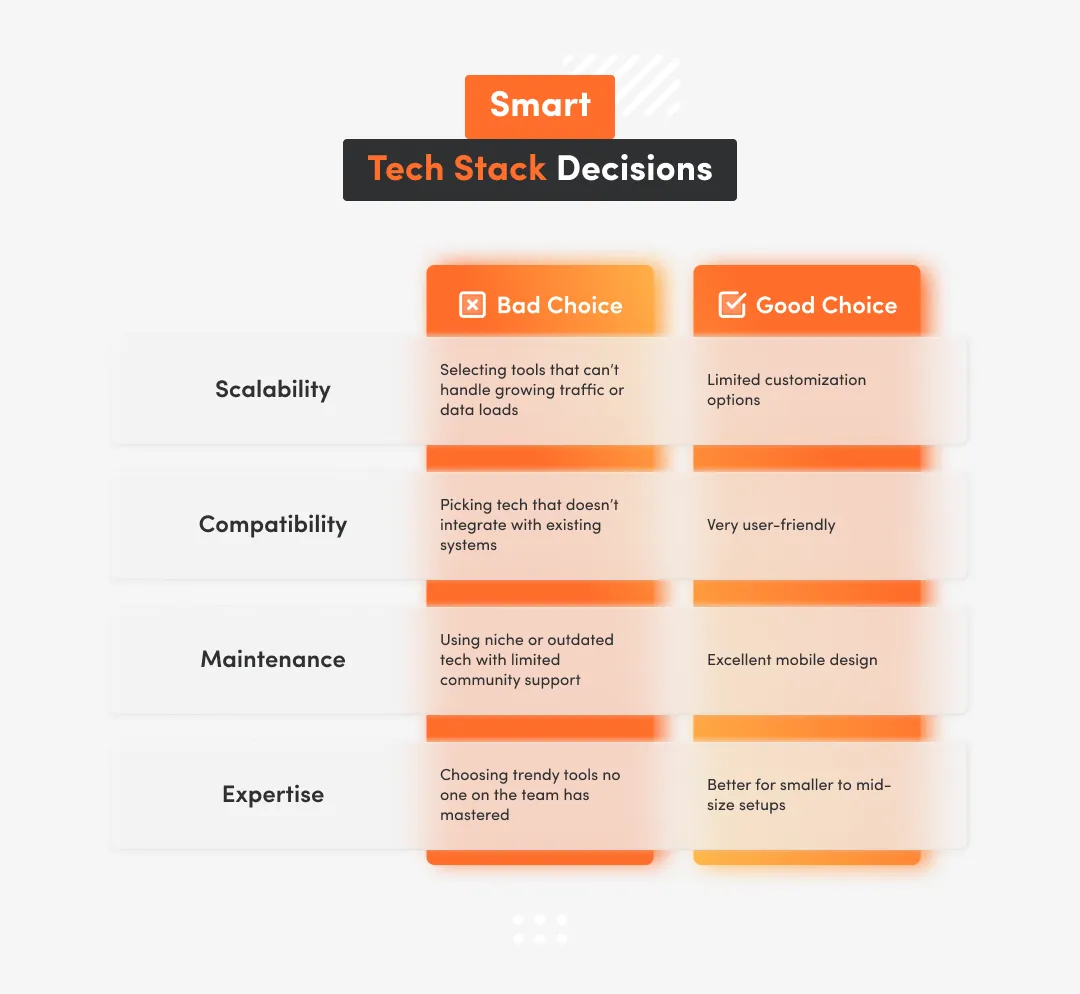 Smart
Tech Stack Decisions

| | Bad Choice | Good Choice |
|---|---|---|
| Scalability | Selecting tools that can't handle growing traffic or data loads | Limited customization options |
| Compatibility | Picking tech that doesn't integrate with existing systems | Very user-friendly |
| Maintenance | Using niche or outdated tech with limited community support | Excellent mobile design |
| Expertise | Choosing trendy tools no one on the team has mastered | Better for smaller to mid-size setups |